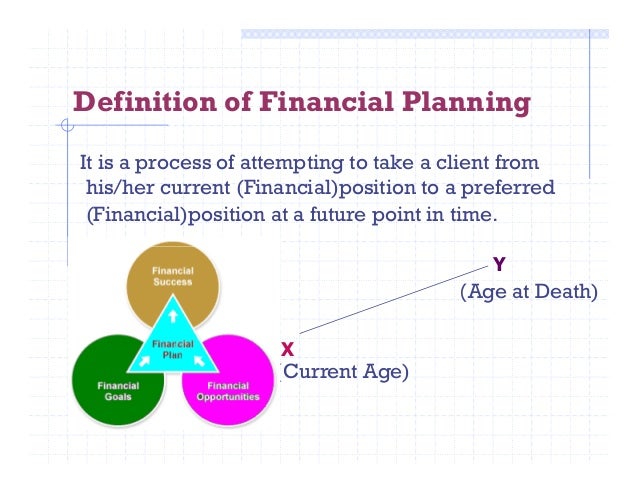 Definition of Financial Planning

It is a process of attempting to take a client from his/her current (Financial)position to a preferred (Financial)position at a future point in time.

Financial Success

Financial Plan

Financial Goals

Financial Opportunities

Y
(Age at Death)

X
Current Age)